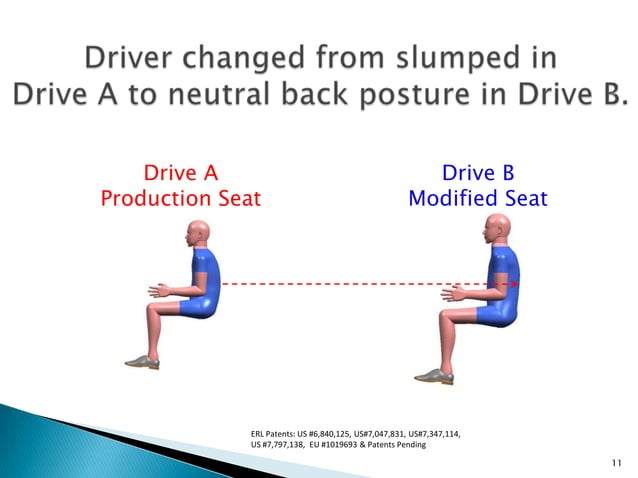 Driver changed from slumped in Drive A to neutral back posture in Drive B.

Drive A
Production Seat

Drive B
Modified Seat

ERL Patents: US #6,840,125, US#7,047,831, US#7,347,114, US #7,797,138, EU #1019693 & Patents Pending

11